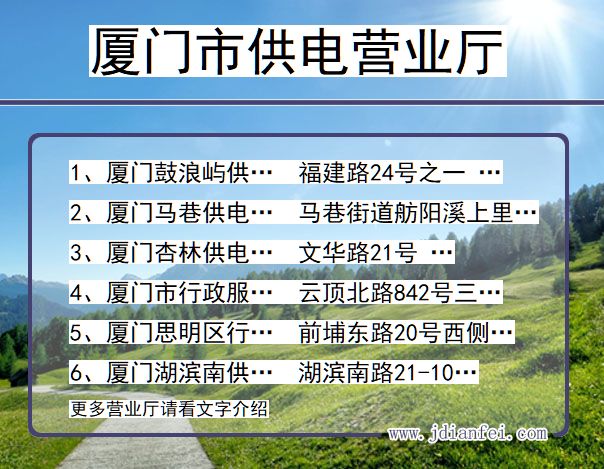 厦门市供电营业厅

1、厦门鼓浪屿供…　福建路24号之一 …
2、厦门马巷供电…　马巷街道舫阳溪上里…
3、厦门杏林供电…　文华路21号 …
4、厦门市行政服…　云顶北路842号三…
5、厦门思明区行…　前埔东路20号西侧…
6、厦门湖滨南供…　湖滨南路21-10…

更多营业厅请看文字介绍

www.jdianfei.com